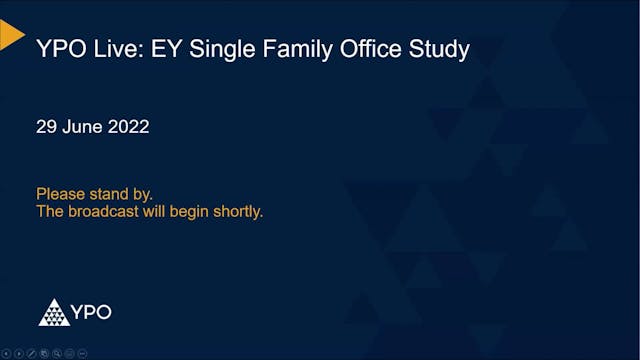 YPO Live: EY Single Family Office Study

29 June 2022

Please stand by.
The broadcast will begin shortly.

YPO